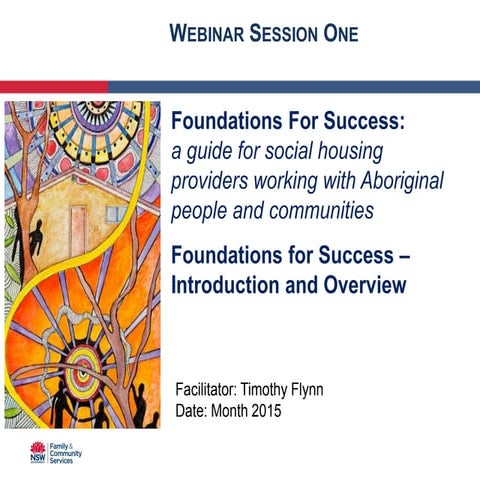 WEBINAR SESSION ONE

Foundations For Success:
a guide for social housing providers working with Aboriginal people and communities

Foundations for Success – Introduction and Overview

Facilitator: Timothy Flynn
Date: Month 2015

NSW Family & Community Services